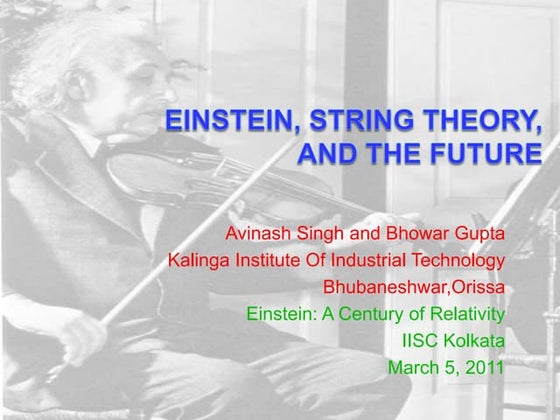 EINSTEIN, STRING THEORY, AND THE FUTURE

Avinash Singh and Bhowar Gupta
Kalinga Institute Of Industrial Technology
Bhubaneshwar,Orissa
Einstein: A Century of Relativity
IISC Kolkata
March 5, 2011